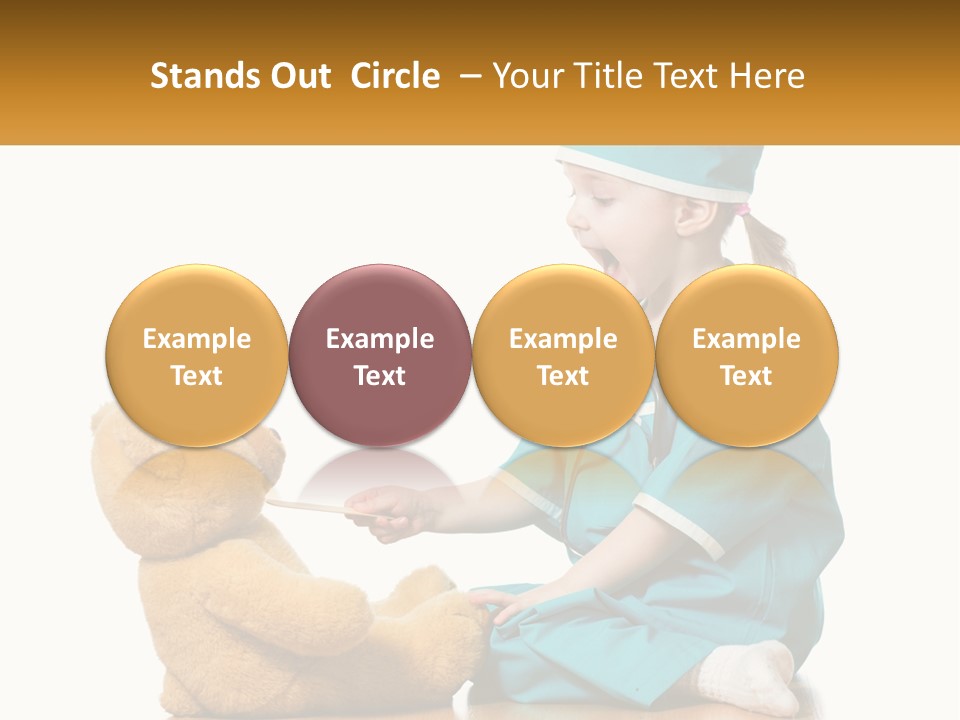 Stands Out Circle – Your Title Text Here

Example Text

Example Text

Example Text

Example Text